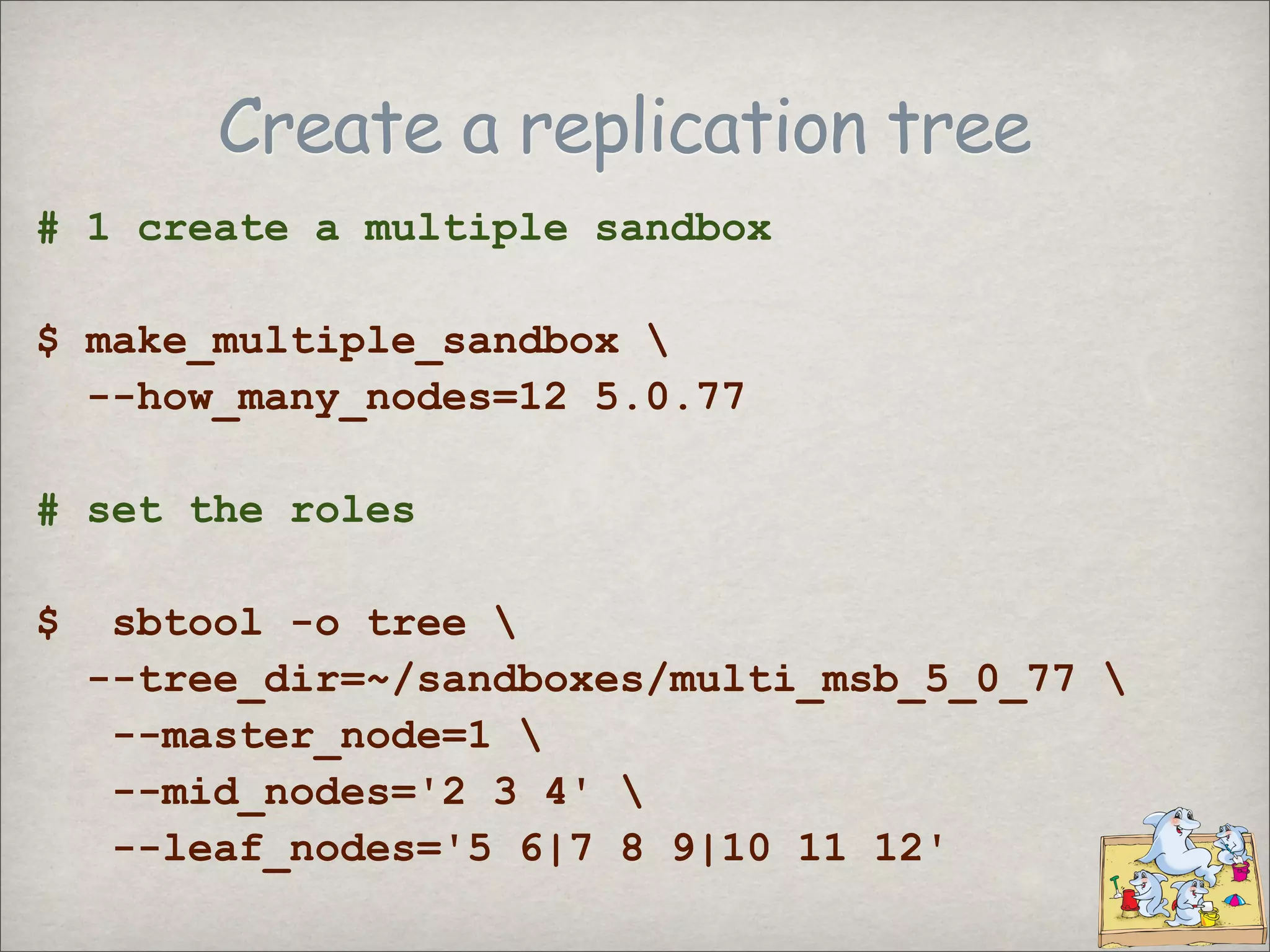 Create a replication tree

# 1 create a multiple sandbox

$ make_multiple_sandbox \
--how_many_nodes=12 5.0.77

# set the roles

$ sbtool -o tree \
--tree_dir=~/sandboxes/multi_msb_5_0_77 \
--master_node=1 \
--mid_nodes='2 3 4' \
--leaf_nodes='5 6|7 8 9|10 11 12'